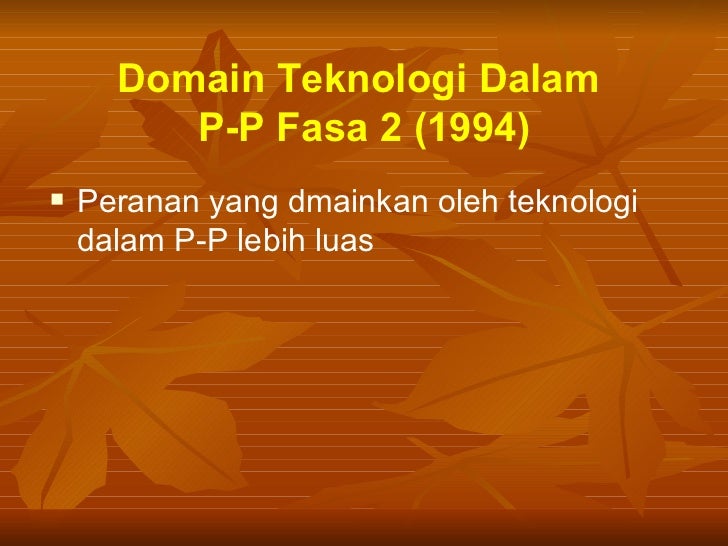 Domain Teknologi Dalam P-P Fasa 2 (1994)

▪ Peranan yang dmainkan oleh teknologi dalam P-P lebih luas